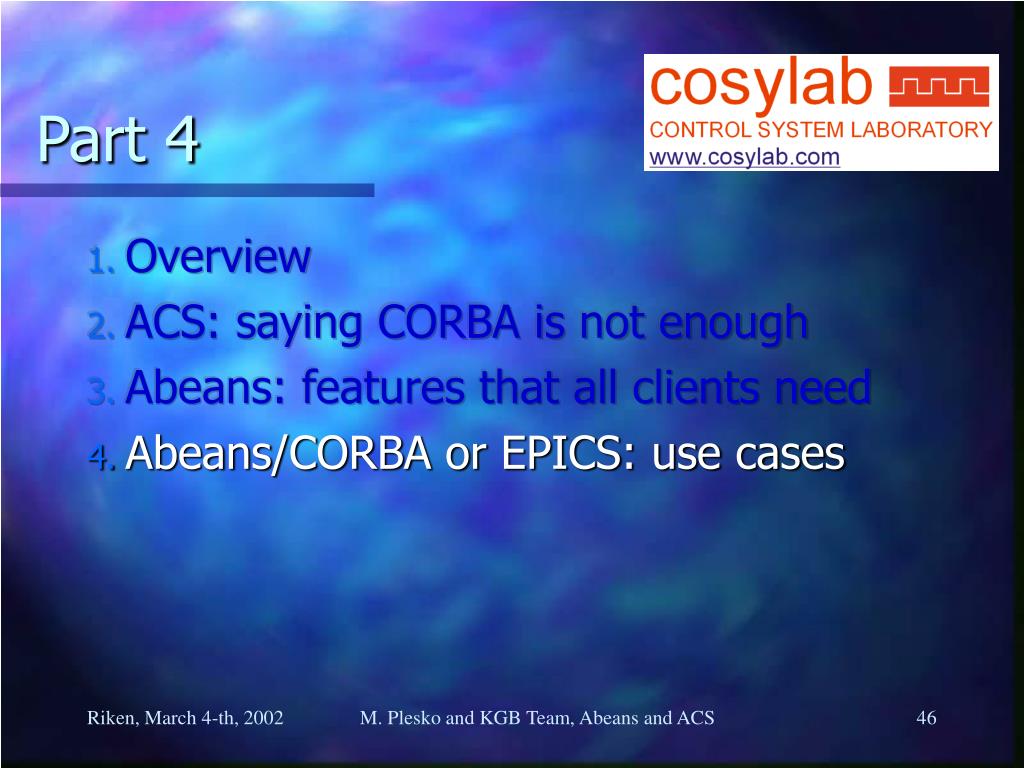 Part 4

cosylab
CONTROL SYSTEM LABORATORY
www.cosylab.com

1. Overview
2. ACS: saying CORBA is not enough
3. Abeans: features that all clients need
4. Abeans/CORBA or EPICS: use cases

Riken, March 4-th, 2002

M. Plesko and KGB Team, Abeans and ACS

46